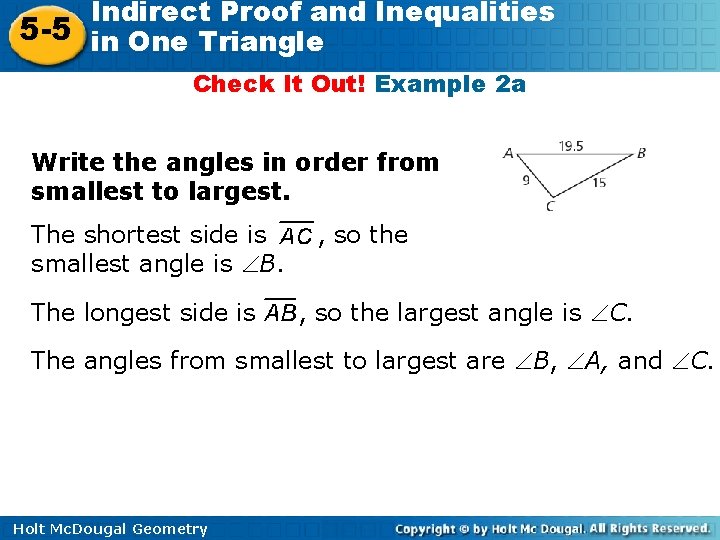 5-5 Indirect Proof and Inequalities in One Triangle

Check It Out! Example 2a

Write the angles in order from smallest to largest.

A 19.5 B 9 15 C

The shortest side is $\overline{AC}$, so the smallest angle is $\angle B$.

The longest side is $\overline{AB}$, so the largest angle is $\angle C$.

The angles from smallest to largest are $\angle B$, $\angle A$, and $\angle C$.

Holt McDougal Geometry

Copyright © by Holt Mc Dougal. All Rights Reserved.